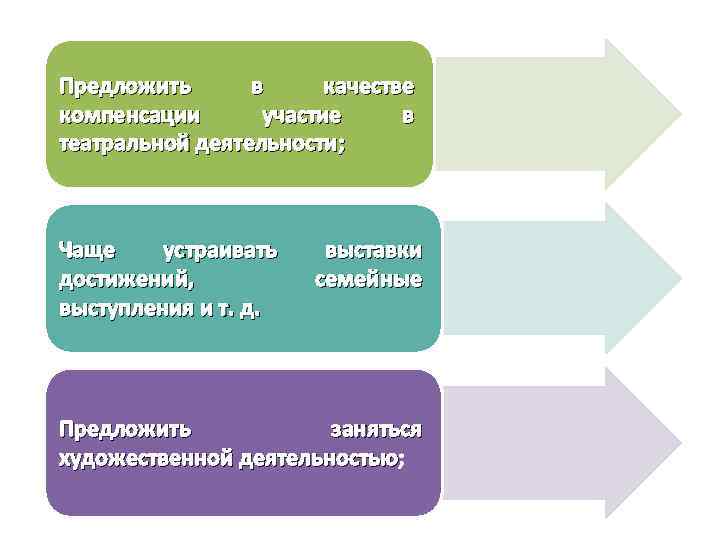 Предложить в качестве компенсации участие в театральной деятельности;

Чаще устраивать выставки достижений, семейные выступления и т. д.

Предложить заняться художественной деятельностью;